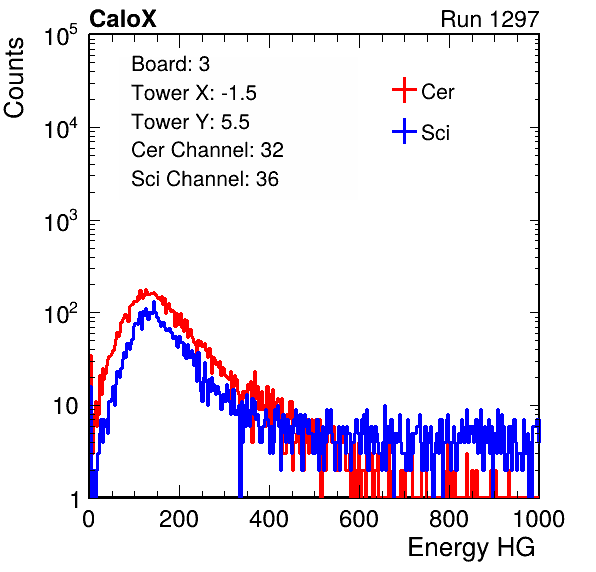 CaloX

Run 1297

Counts

$10^5$

$10^4$

$10^3$

$10^2$

10

1

Board: 3
Tower X: -1.5
Tower Y: 5.5
Cer Channel: 32
Sci Channel: 36

Cer

Sci

0 200 400 600 800 1000

Energy HG